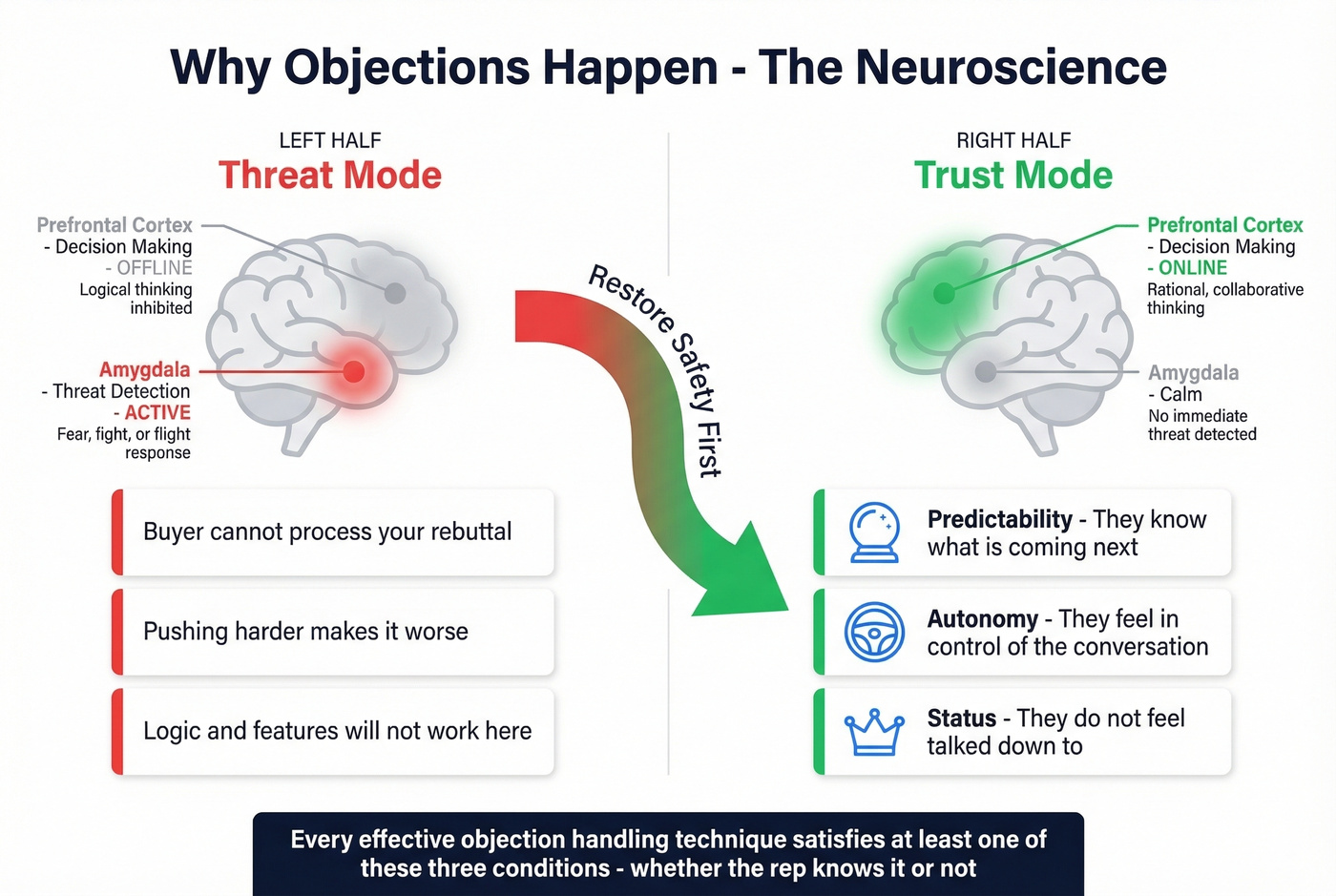 Why Objections Happen - The Neuroscience

LEFT HALF
Threat Mode

Prefrontal Cortex
- Decision Making
- OFFLINE
Logical thinking inhibited

Amygdala
- Threat Detection
- ACTIVE
Fear, fight, or flight response

Buyer cannot process your rebuttal

Pushing harder makes it worse

Logic and features will not work here

Restore Safety First

RIGHT HALF
Trust Mode

Prefrontal Cortex
- Decision Making
- ONLINE
Rational, collaborative thinking

Amygdala
- Calm
No immediate threat detected

Predictability - They know what is coming next

Autonomy - They feel in control of the conversation

Status - They do not feel talked down to

Every effective objection handling technique satisfies at least one of these three conditions - whether the rep knows it or not